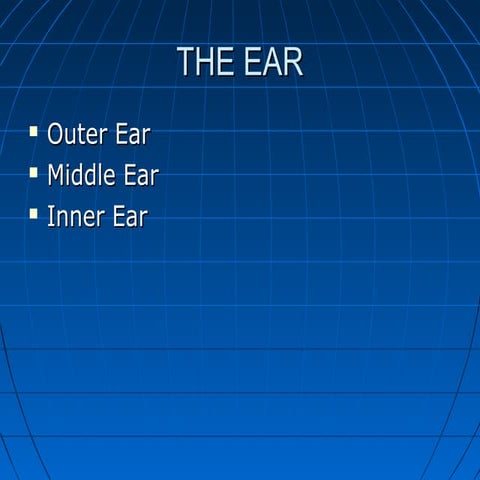 THE EAR

- Outer Ear
- Middle Ear
- Inner Ear